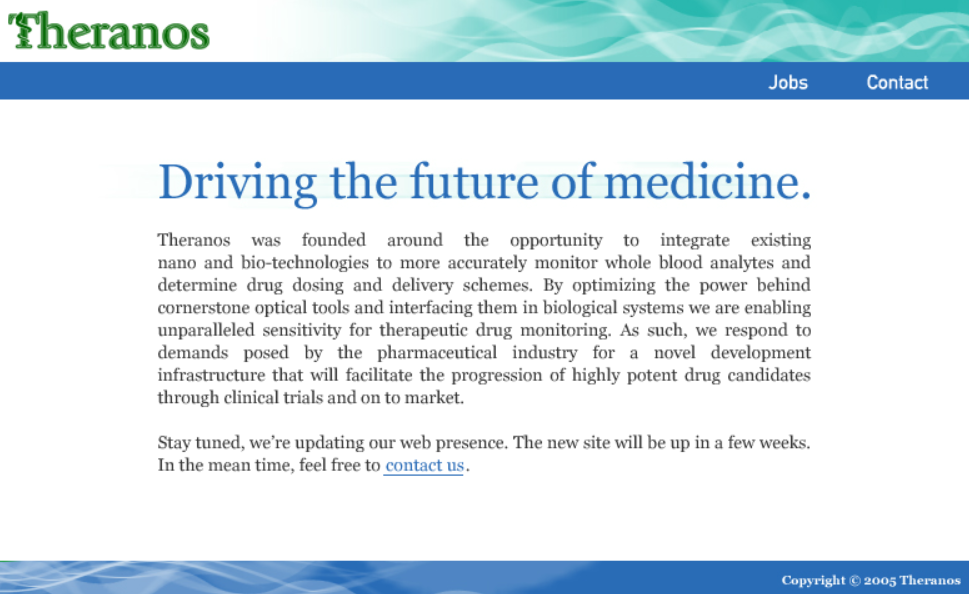 Theranos

Jobs Contact

Driving the future of medicine.

Theranos was founded around the opportunity to integrate existing nano and bio-technologies to more accurately monitor whole blood analytes and determine drug dosing and delivery schemes. By optimizing the power behind cornerstone optical tools and interfacing them in biological systems we are enabling unparalleled sensitivity for therapeutic drug monitoring. As such, we respond to demands posed by the pharmaceutical industry for a novel development infrastructure that will facilitate the progression of highly potent drug candidates through clinical trials and on to market.

Stay tuned, we're updating our web presence. The new site will be up in a few weeks. In the mean time, feel free to contact us.

Copyright © 2005 Theranos